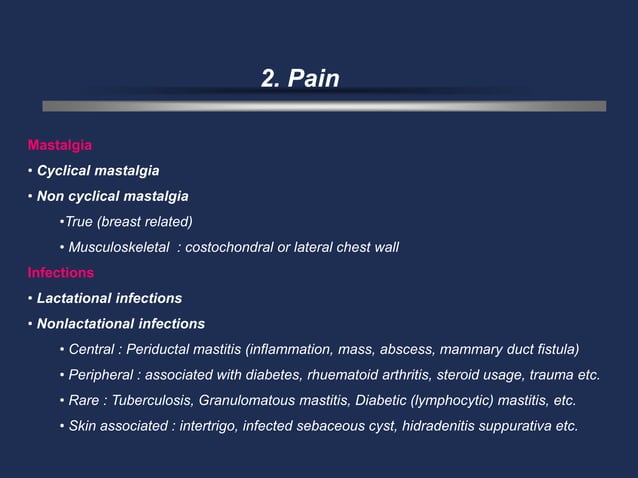 2. Pain

Mastalgia

• Cyclical mastalgia

• Non cyclical mastalgia

•True (breast related)

• Musculoskeletal : costochondral or lateral chest wall

Infections

• Lactational infections

• Nonlactational infections

• Central : Periductal mastitis (inflammation, mass, abscess, mammary duct fistula)

• Peripheral : associated with diabetes, rhuematoid arthritis, steroid usage, trauma etc.

• Rare : Tuberculosis, Granulomatous mastitis, Diabetic (lymphocytic) mastitis, etc.

• Skin associated : intertrigo, infected sebaceous cyst, hidradenitis suppurativa etc.